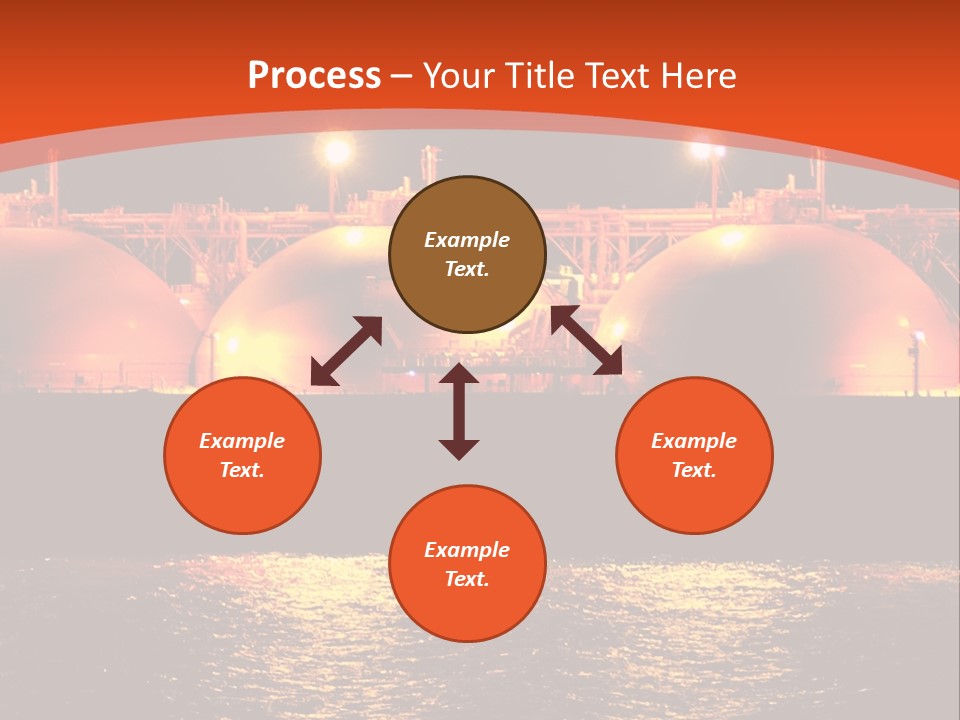 Process – Your Title Text Here

Example Text.

Example Text.

Example Text.

Example Text.